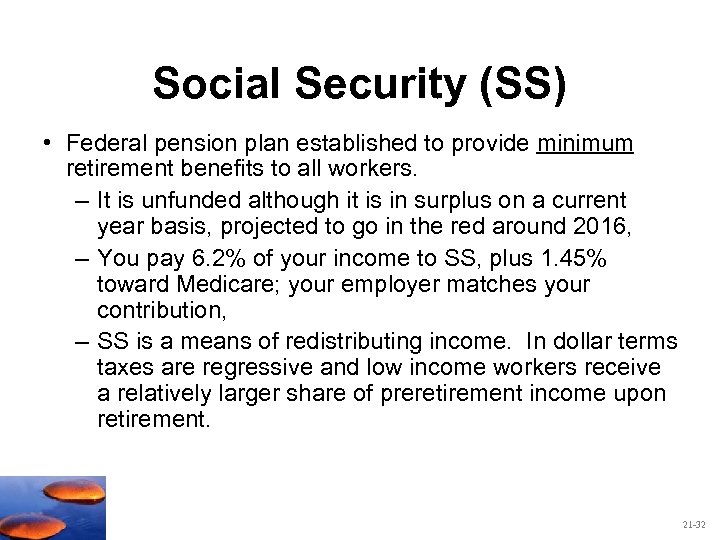 Social Security (SS)

• Federal pension plan established to provide minimum retirement benefits to all workers.

– It is unfunded although it is in surplus on a current year basis, projected to go in the red around 2016,

– You pay 6.2% of your income to SS, plus 1.45% toward Medicare; your employer matches your contribution,

– SS is a means of redistributing income. In dollar terms taxes are regressive and low income workers receive a relatively larger share of preretirement income upon retirement.

21-32